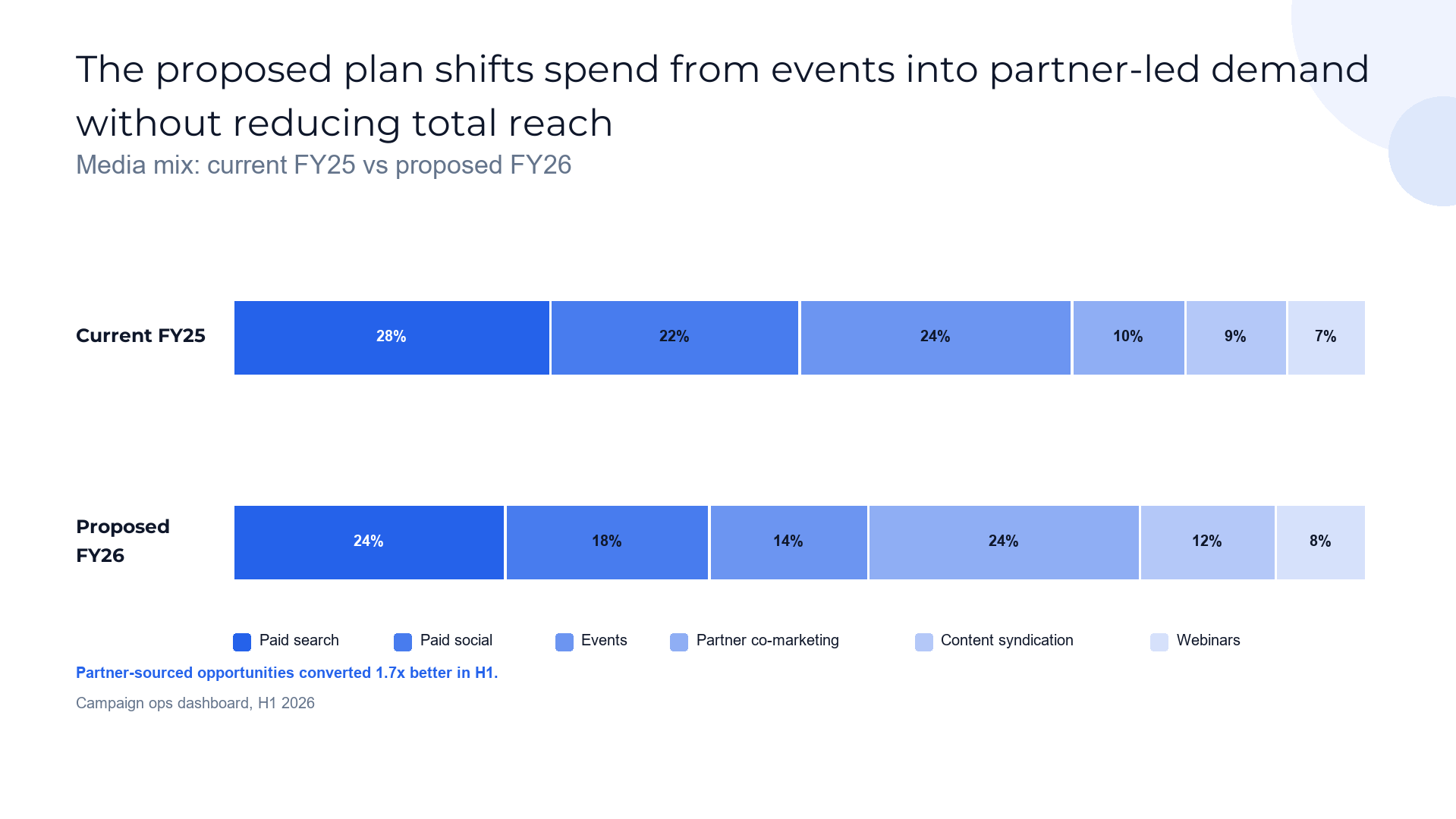 The proposed plan shifts spend from events into partner-led demand without reducing total reach

Media mix: current FY25 vs proposed FY26

Current FY25

28%

22%

24%

10%

9%

7%

Proposed FY26

24%

18%

14%

24%

12%

8%

Paid search
Paid social
Events
Partner co-marketing
Content syndication
Webinars

Partner-sourced opportunities converted 1.7x better in H1.

Campaign ops dashboard, H1 2026